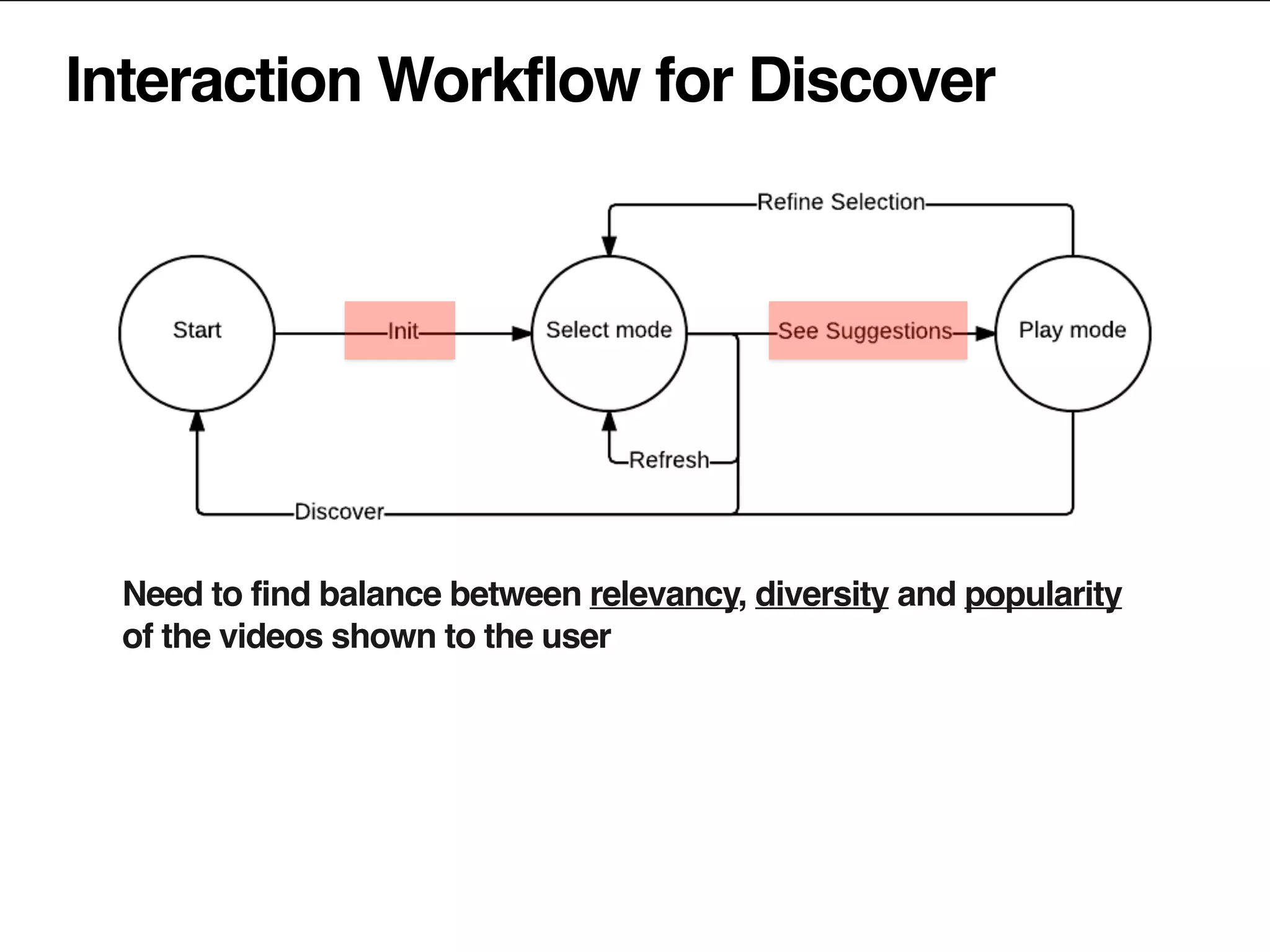 Interaction Workflow for Discover

Refine Selection

Start

Init

Select mode

See Suggestions

Play mode

Refresh

Discover

Need to find balance between relevancy, diversity and popularity of the videos shown to the user